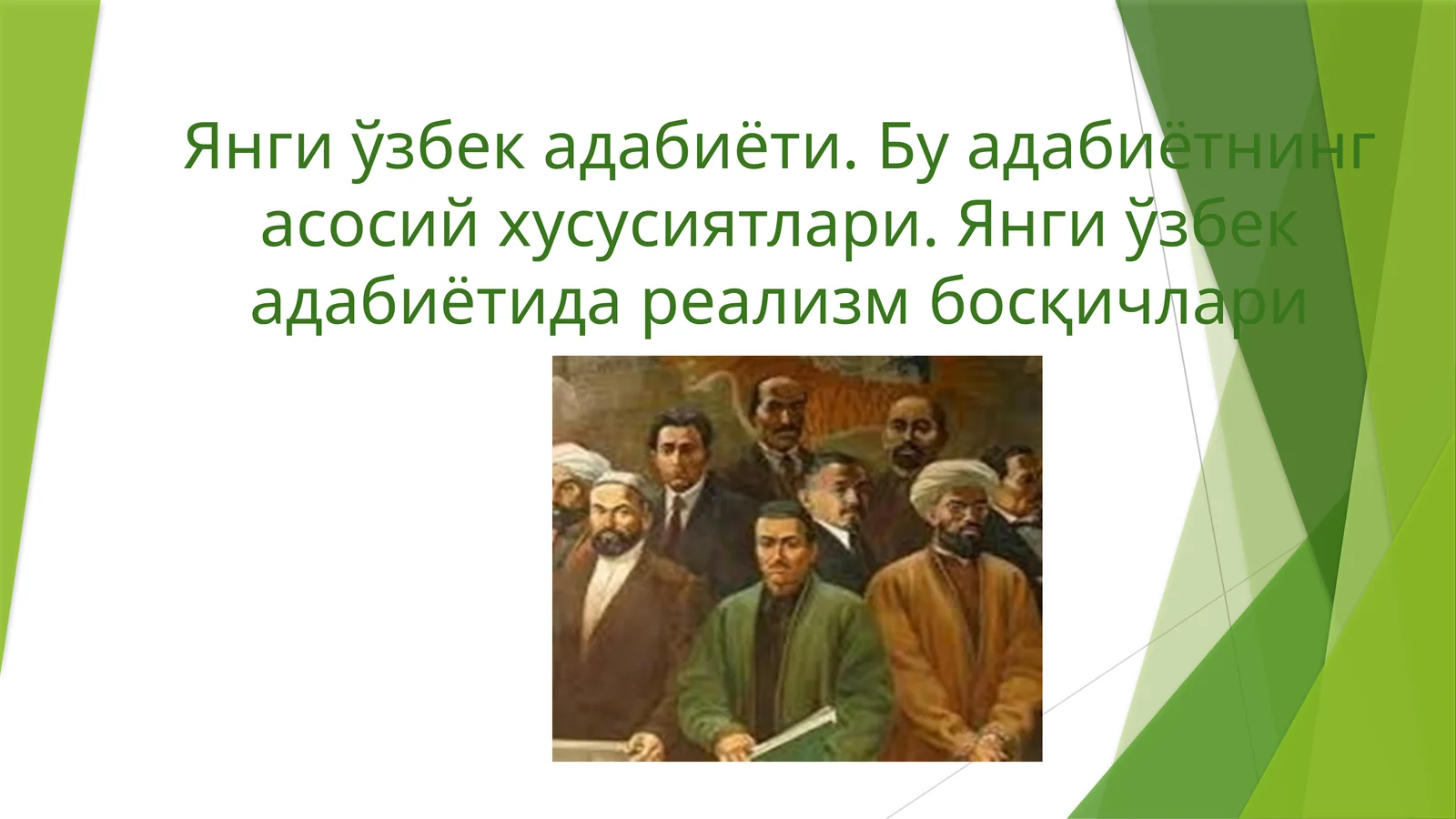 Янги ўзбек адабиёти. Бу адабиётнинг асосий хусусиятлари. Янги ўзбек адабиётида реализм босқичлари